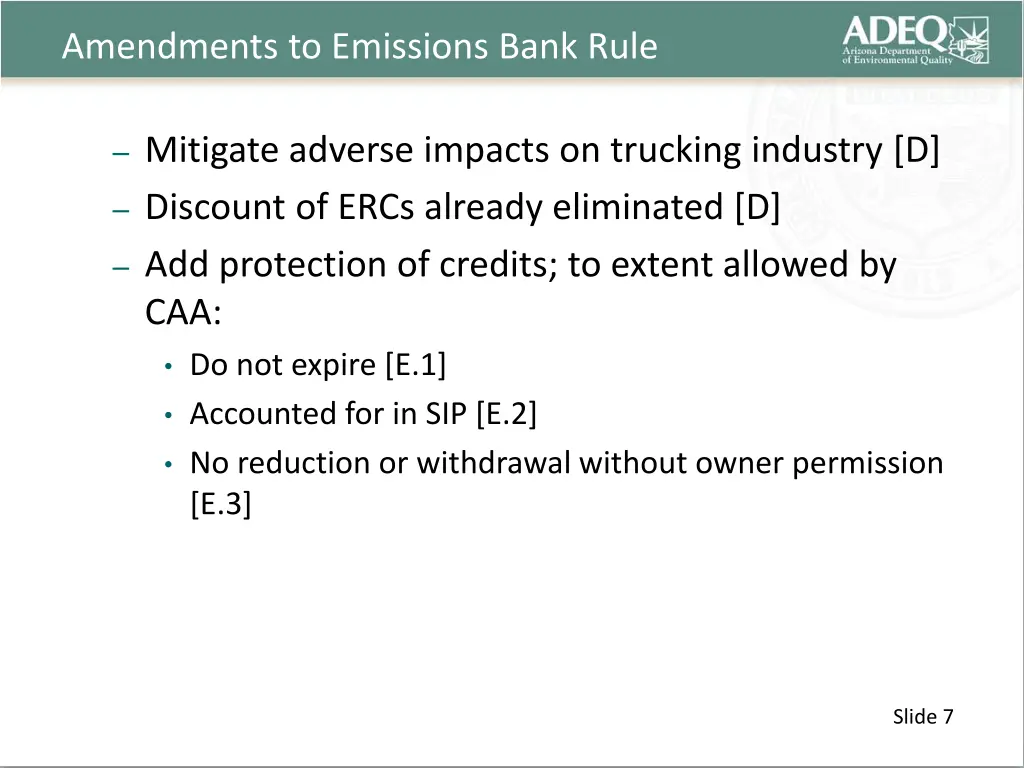 Amendments to Emissions Bank Rule

ADEQ
Arizona Department of Environmental Quality

– Mitigate adverse impacts on trucking industry [D]
– Discount of ERCs already eliminated [D]
– Add protection of credits; to extent allowed by CAA:
• Do not expire [E.1]
• Accounted for in SIP [E.2]
• No reduction or withdrawal without owner permission [E.3]

Slide 7